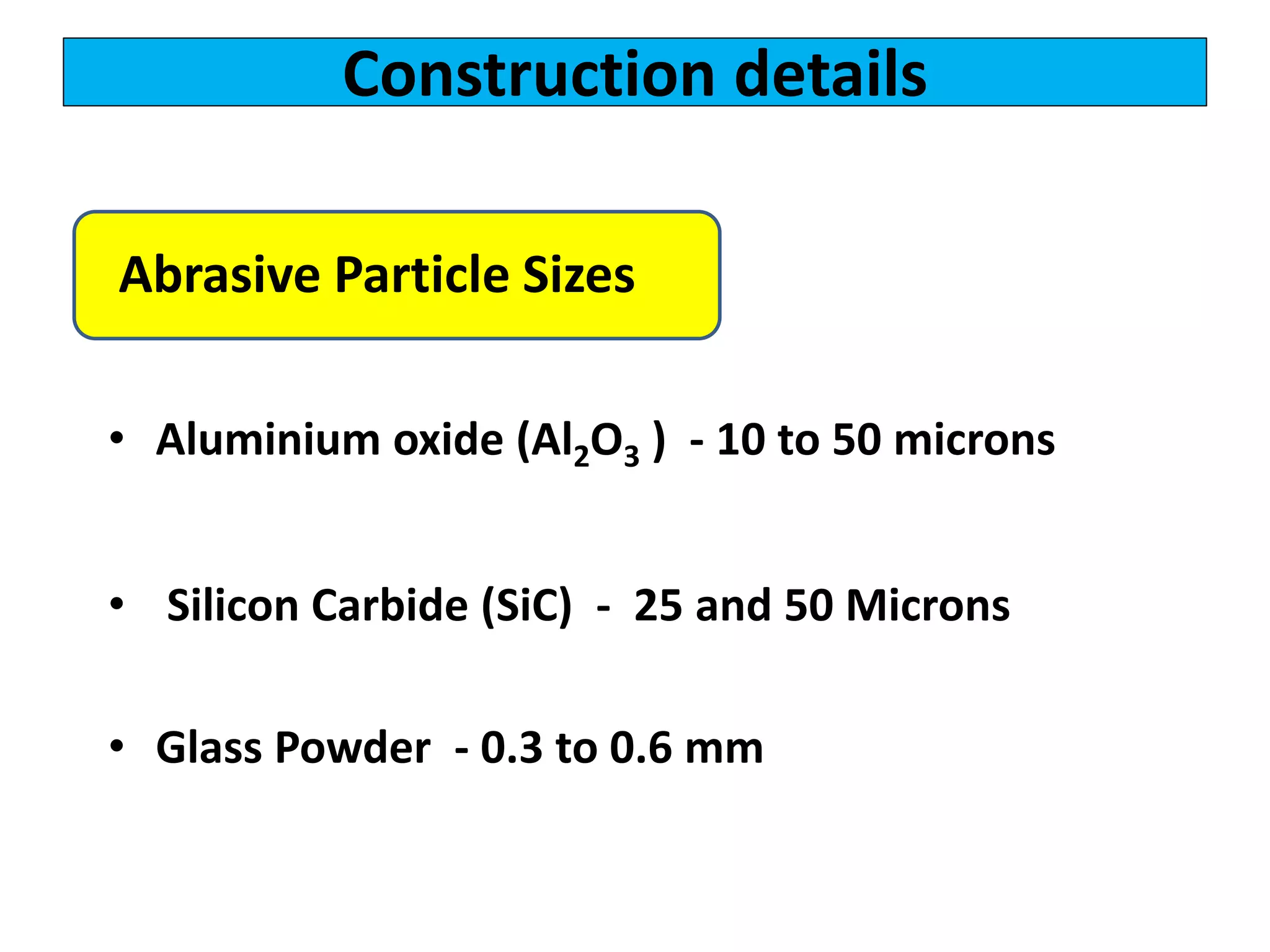 Construction details

Abrasive Particle Sizes

• Aluminium oxide ($Al_2O_3$ ) - 10 to 50 microns

• Silicon Carbide (SiC) - 25 and 50 Microns

• Glass Powder - 0.3 to 0.6 mm